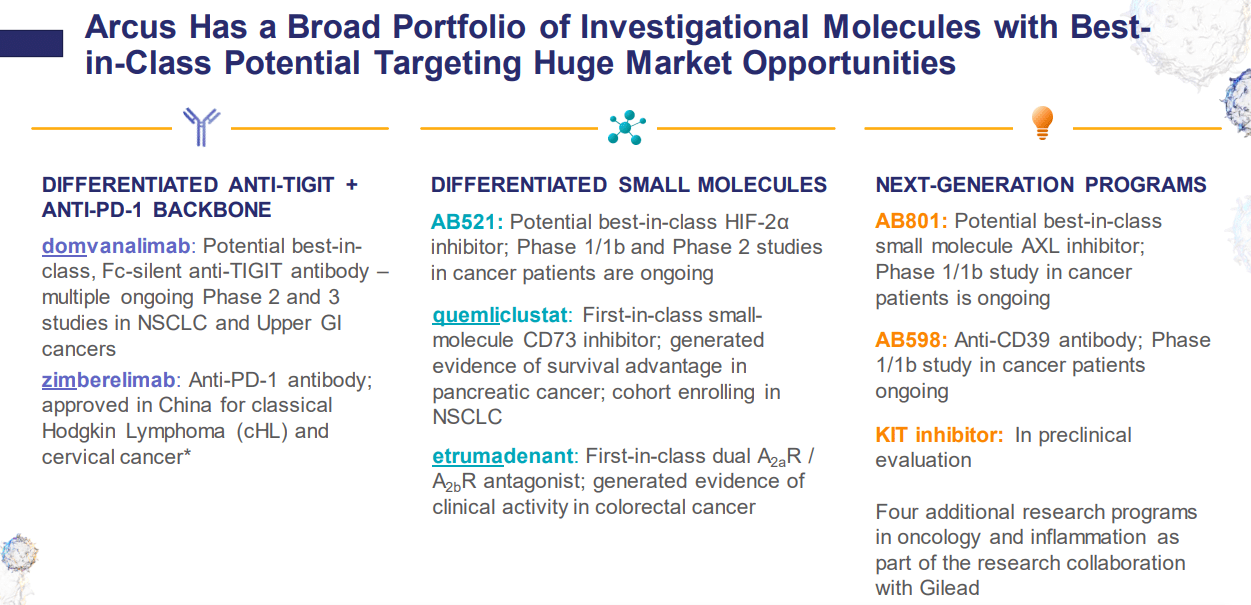 Arcus Has a Broad Portfolio of Investigational Molecules with Best-in-Class Potential Targeting Huge Market Opportunities

DIFFERENTIATED ANTI-TIGIT + ANTI-PD-1 BACKBONE

domvanalimab: Potential best-in-class, Fc-silent anti-TIGIT antibody – multiple ongoing Phase 2 and 3 studies in NSCLC and Upper GI cancers

zimberelimab: Anti-PD-1 antibody; approved in China for classical Hodgkin Lymphoma (cHL) and cervical cancer*

DIFFERENTIATED SMALL MOLECULES

AB521: Potential best-in-class HIF-2α inhibitor; Phase 1/1b and Phase 2 studies in cancer patients are ongoing

quemliclustat: First-in-class small-molecule CD73 inhibitor; generated evidence of survival advantage in pancreatic cancer; cohort enrolling in NSCLC

etrumadenant: First-in-class dual $A_{2a}R$ / $A_{2b}R$ antagonist; generated evidence of clinical activity in colorectal cancer

NEXT-GENERATION PROGRAMS

AB801: Potential best-in-class small molecule AXL inhibitor; Phase 1/1b study in cancer patients is ongoing

AB598: Anti-CD39 antibody; Phase 1/1b study in cancer patients ongoing

KIT inhibitor: In preclinical evaluation

Four additional research programs in oncology and inflammation as part of the research collaboration with Gilead